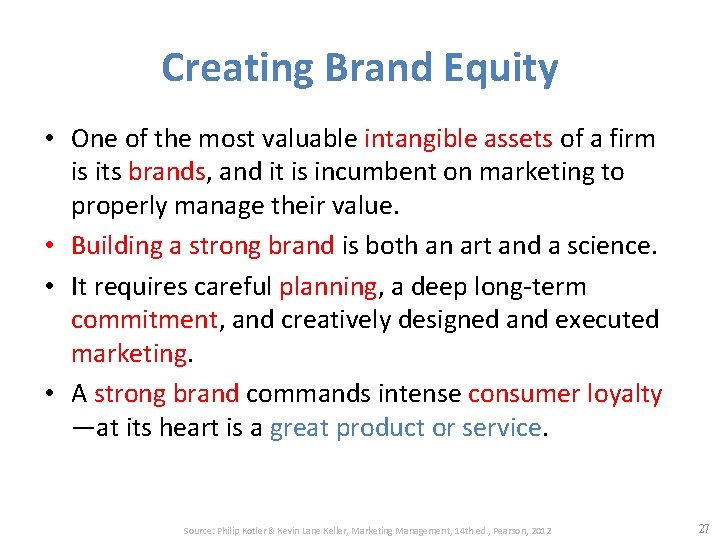 Creating Brand Equity

• One of the most valuable intangible assets of a firm is its brands, and it is incumbent on marketing to properly manage their value.

• Building a strong brand is both an art and a science.

• It requires careful planning, a deep long-term commitment, and creatively designed and executed marketing.

• A strong brand commands intense consumer loyalty —at its heart is a great product or service.

Source: Philip Kotler & Kevin Lane Keller, Marketing Management, 14th ed., Pearson, 2012

27